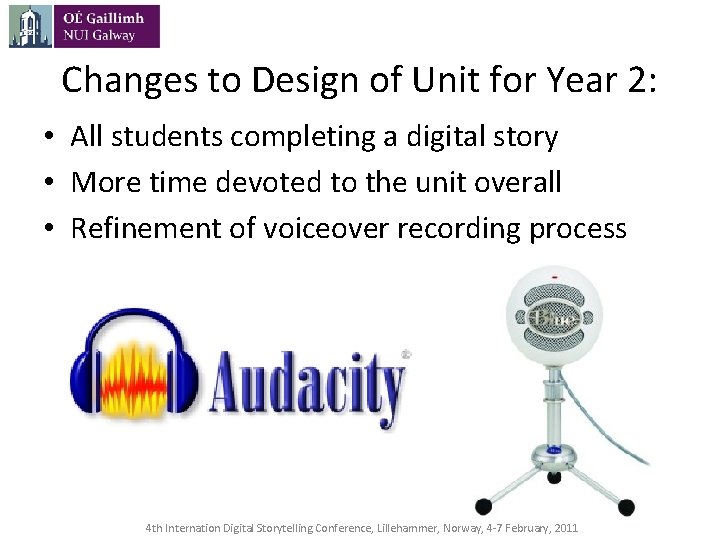 OÉ Gaillimh
NUI Galway

Changes to Design of Unit for Year 2:

• All students completing a digital story
• More time devoted to the unit overall
• Refinement of voiceover recording process

Audacity®

Blue

4th Internation Digital Storytelling Conference, Lillehammer, Norway, 4-7 February, 2011